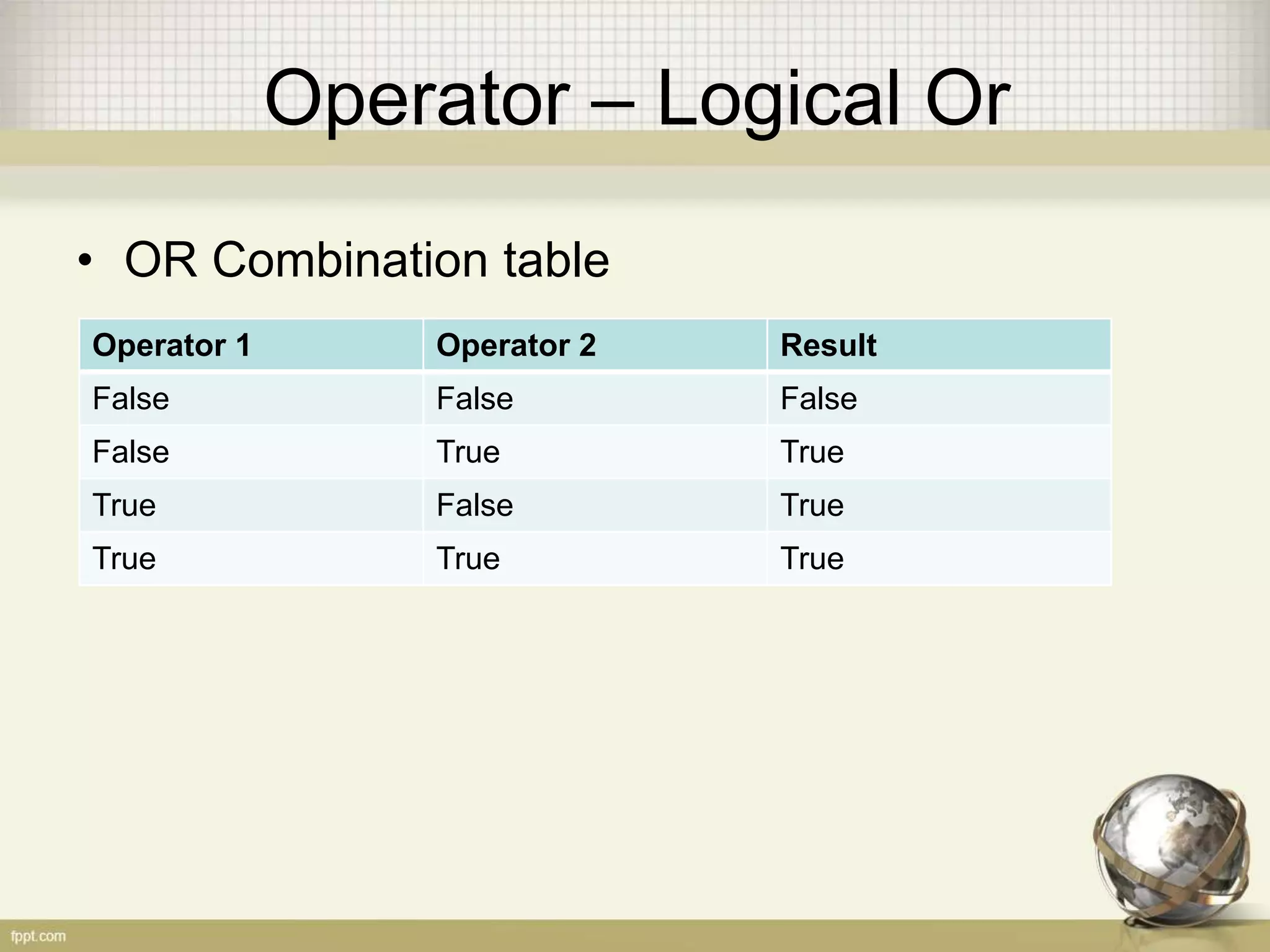 Operator – Logical Or

• OR Combination table

| Operator 1 | Operator 2 | Result |
|---|---|---|
| False | False | False |
| False | True | True |
| True | False | True |
| True | True | True |

fppt.com